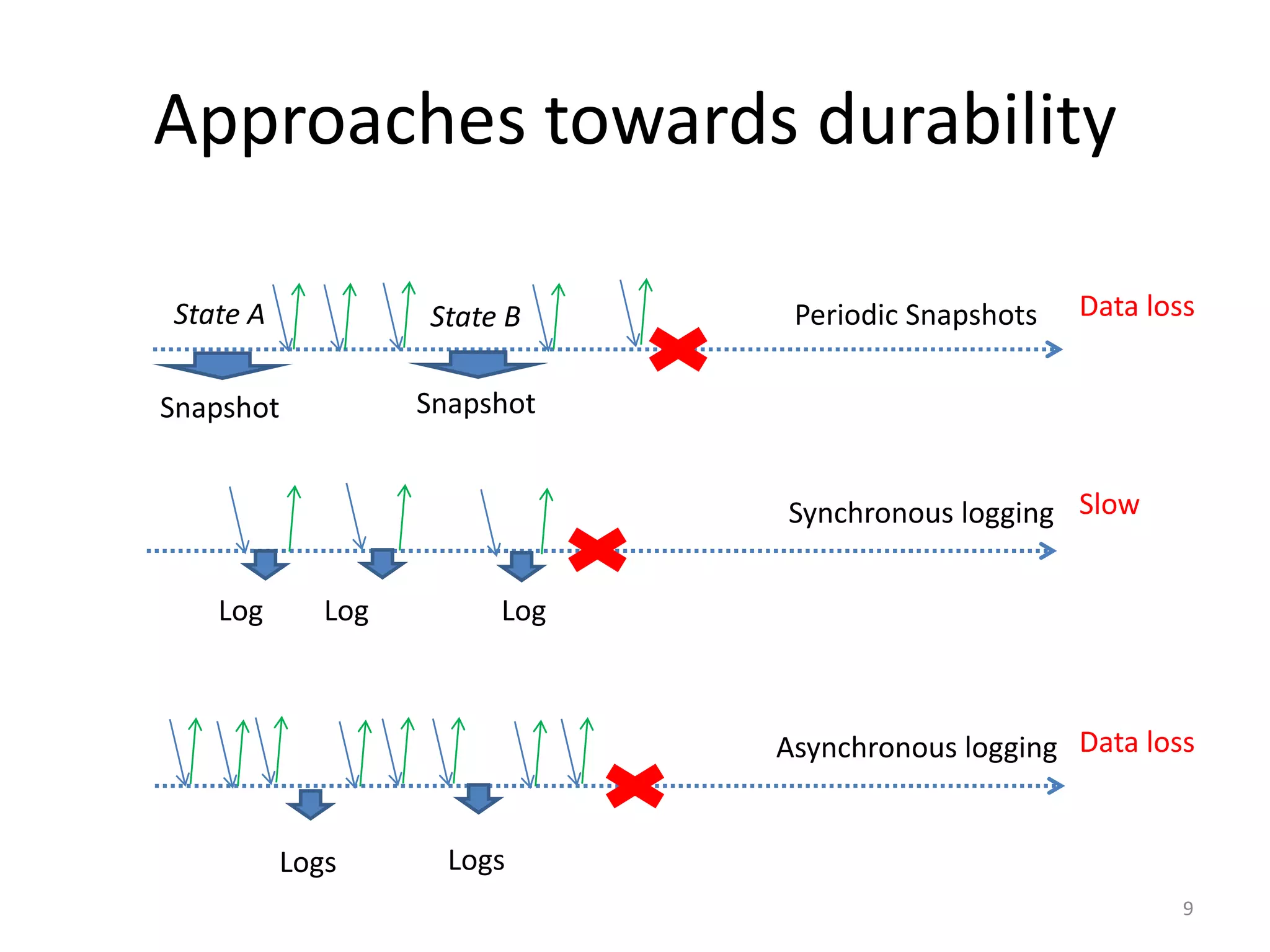 Approaches towards durability

State A

State B

Periodic Snapshots

Data loss

Snapshot

Snapshot

Synchronous logging

Slow

Log

Log

Log

Asynchronous logging

Data loss

Logs

Logs

9